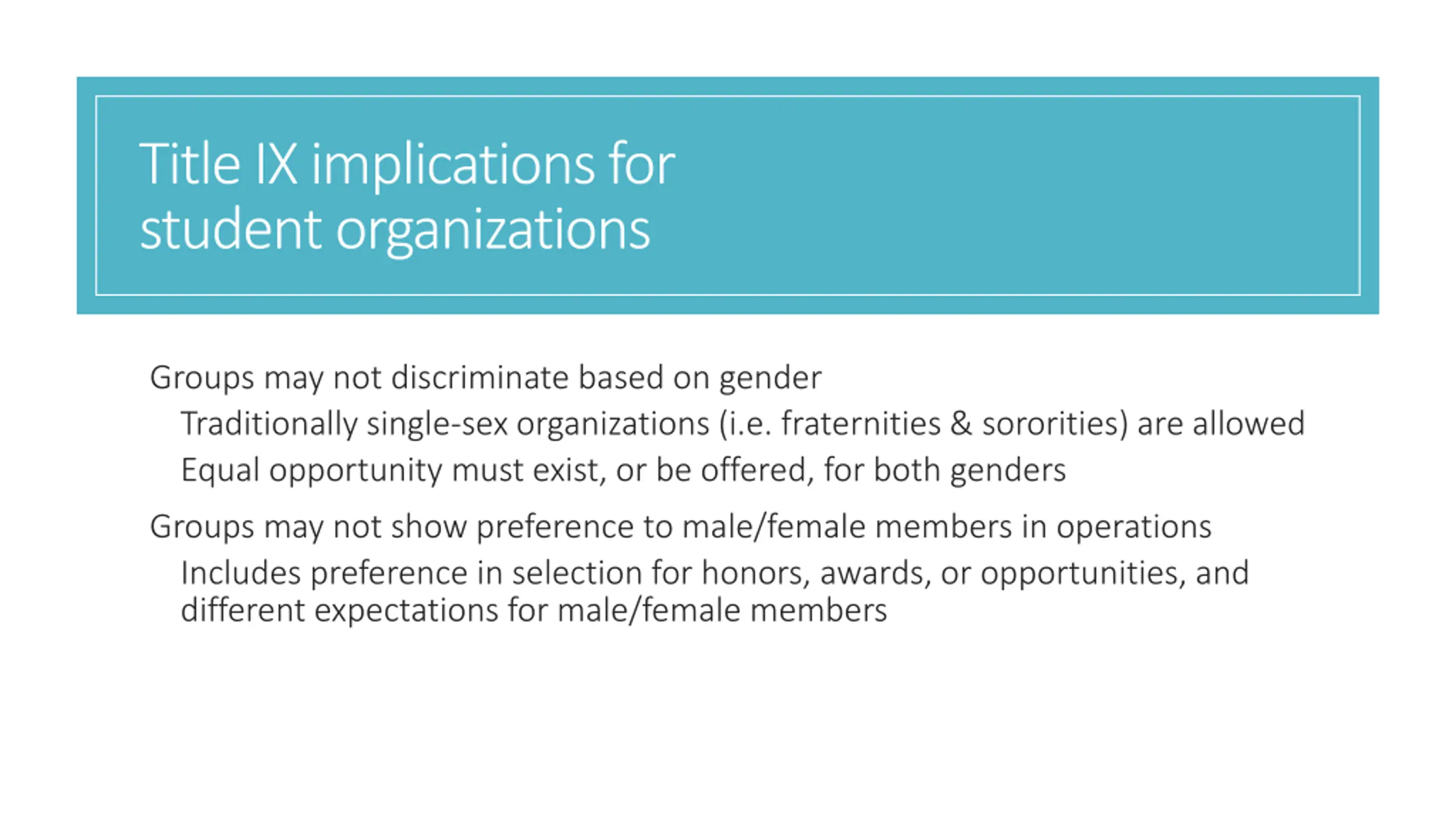 Title IX implications for student organizations

Groups may not discriminate based on gender

Traditionally single-sex organizations (i.e. fraternities & sororities) are allowed

Equal opportunity must exist, or be offered, for both genders

Groups may not show preference to male/female members in operations

Includes preference in selection for honors, awards, or opportunities, and different expectations for male/female members